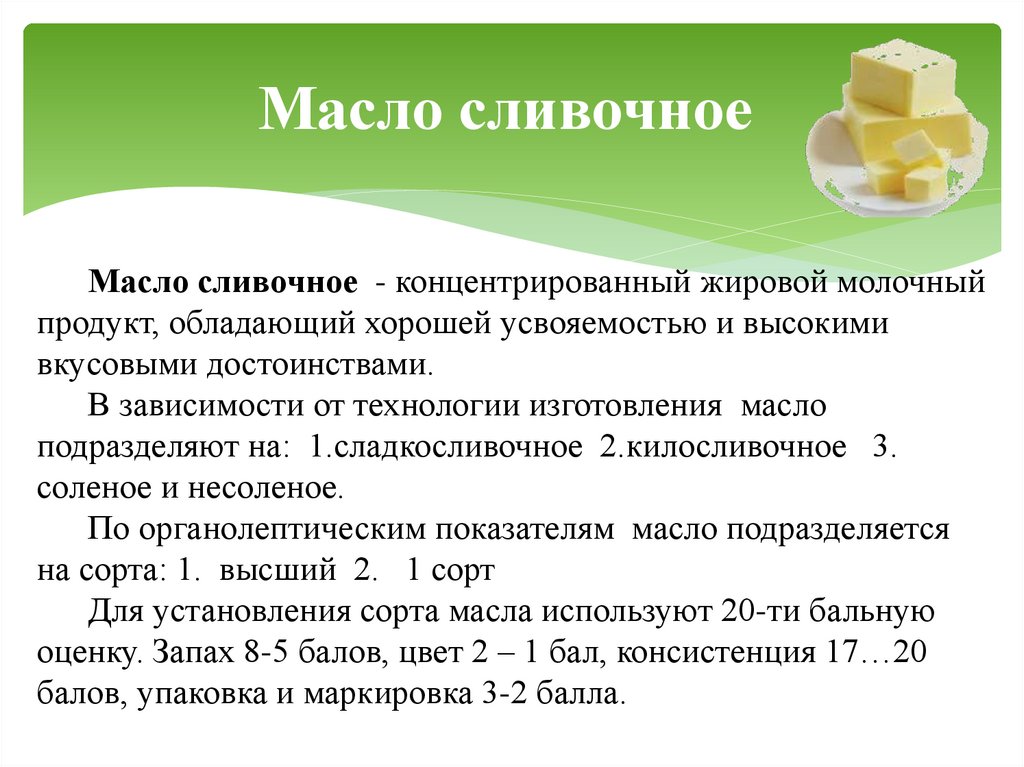 Масло сливочное

Масло сливочное - концентрированный жировой молочный продукт, обладающий хорошей усвояемостью и высокими вкусовыми достоинствами.

В зависимости от технологии изготовления масло подразделяют на: 1.сладкосливочное 2.килосливочное 3. соленое и несоленое.

По органолептическим показателям масло подразделяется на сорта: 1. высший 2. 1 сорт

Для установления сорта масла используют 20-ти бальную оценку. Запах 8-5 балов, цвет 2 – 1 бал, консистенция 17…20 балов, упаковка и маркировка 3-2 балла.